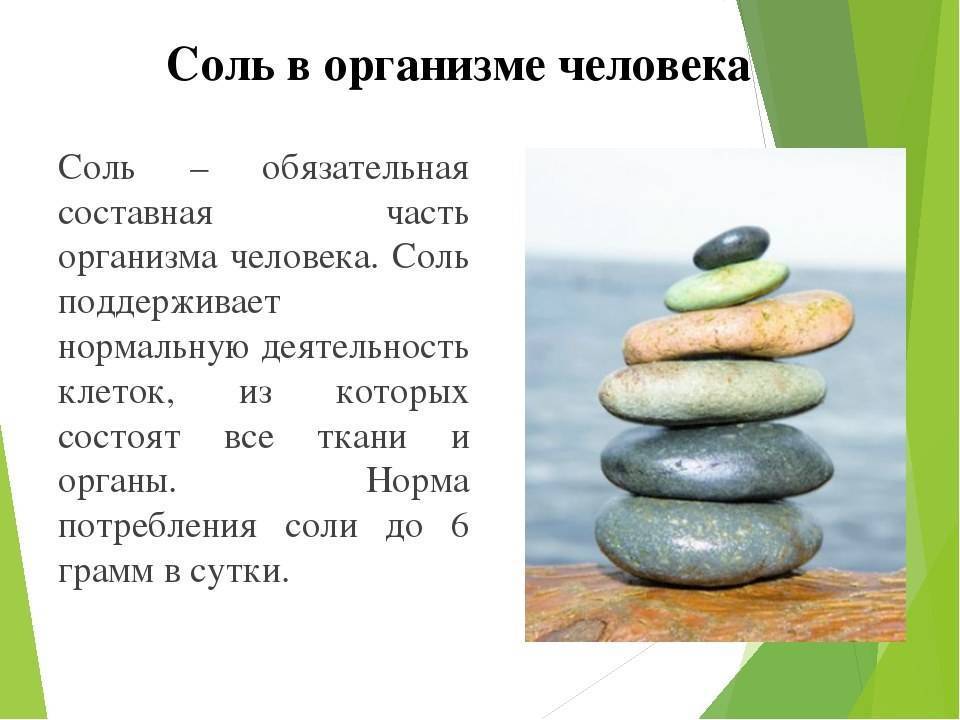 Соль в организме человека

Соль – обязательная составная часть организма человека. Соль поддерживает нормальную деятельность клеток, из которых состоят все ткани и органы. Норма потребления соли до 6 грамм в сутки.